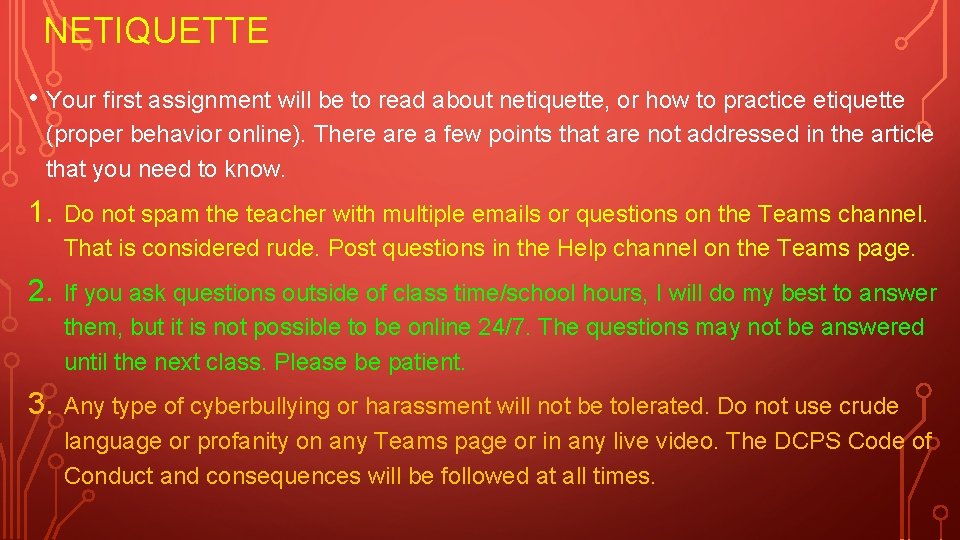 NETIQUETTE

• Your first assignment will be to read about netiquette, or how to practice etiquette (proper behavior online). There are a few points that are not addressed in the article that you need to know.

1. Do not spam the teacher with multiple emails or questions on the Teams channel. That is considered rude. Post questions in the Help channel on the Teams page.

2. If you ask questions outside of class time/school hours, I will do my best to answer them, but it is not possible to be online 24/7. The questions may not be answered until the next class. Please be patient.

3. Any type of cyberbullying or harassment will not be tolerated. Do not use crude language or profanity on any Teams page or in any live video. The DCPS Code of Conduct and consequences will be followed at all times.